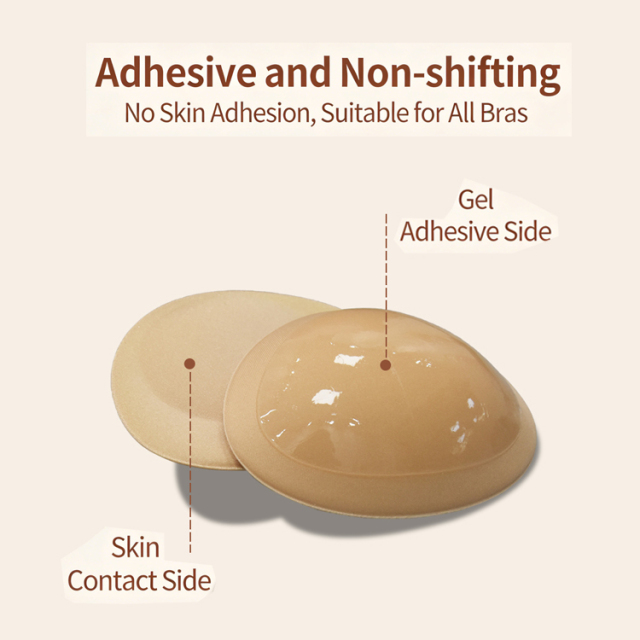 Adhesive and Non-shifting
No Skin Adhesion, Suitable for All Bras

Gel
Adhesive Side

Skin
Contact Side